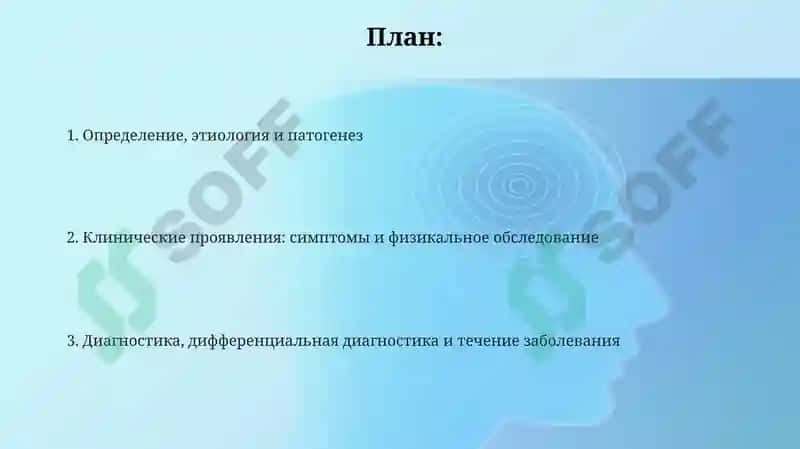 План:

1. Определение, этиология и патогенез

2. Клинические проявления: симптомы и физикальное обследование

3. Диагностика, дифференциальная диагностика и течение заболевания

SOFF

SOFF